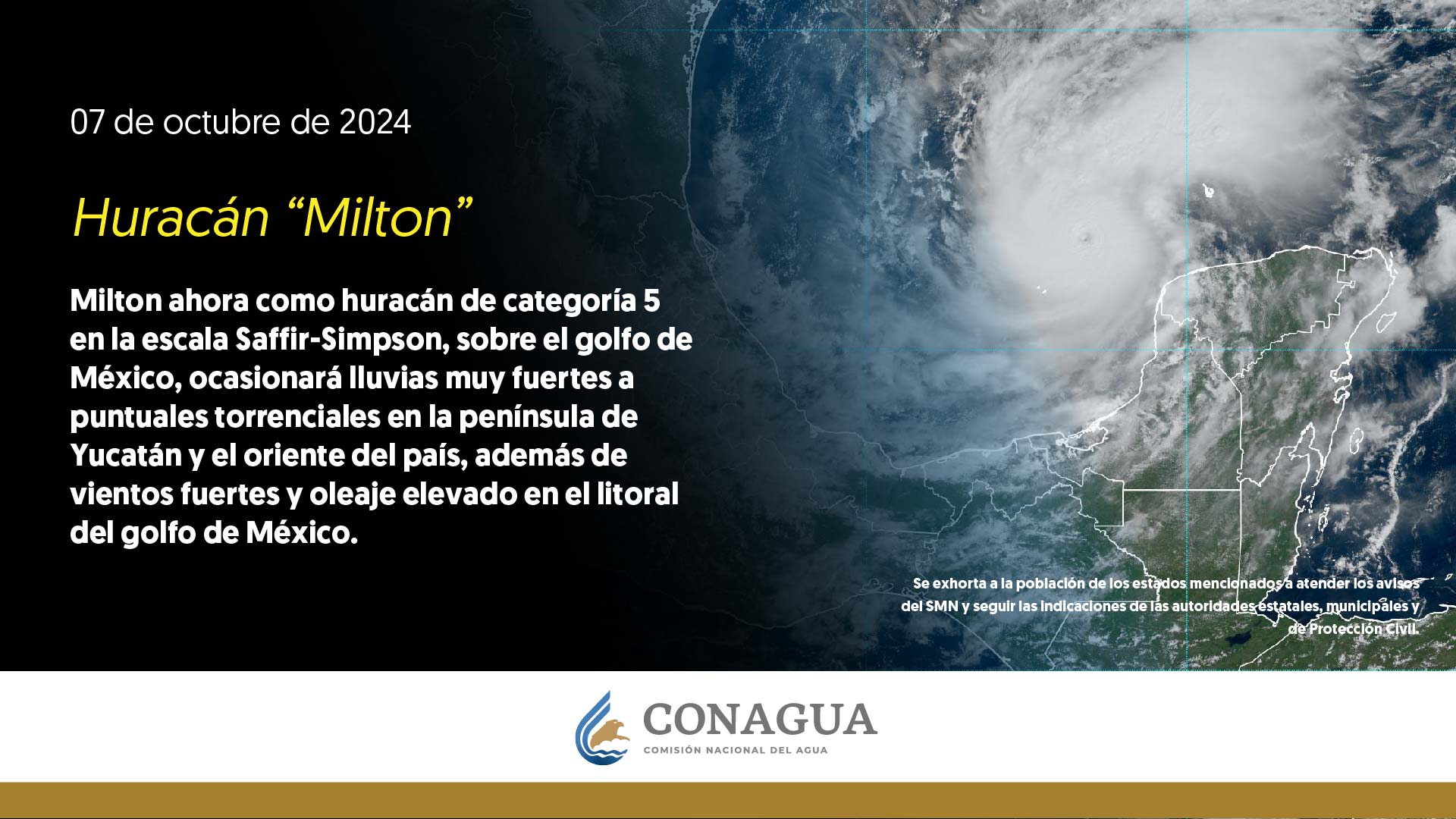 07 de octubre de 2024

Huracán “Milton”

Milton ahora como huracán de categoría 5 en la escala Saffir-Simpson, sobre el golfo de México, ocasionará lluvias muy fuertes a puntuales torrenciales en la península de Yucatán y el oriente del país, además de vientos fuertes y oleaje elevado en el litoral del golfo de México.

Se exhorta a la población de los estados mencionados a atender los avisos del SMN y seguir las indicaciones de las autoridades estatales, municipales y de Protección Civil.

CONAGUA
COMISIÓN NACIONAL DEL AGUA